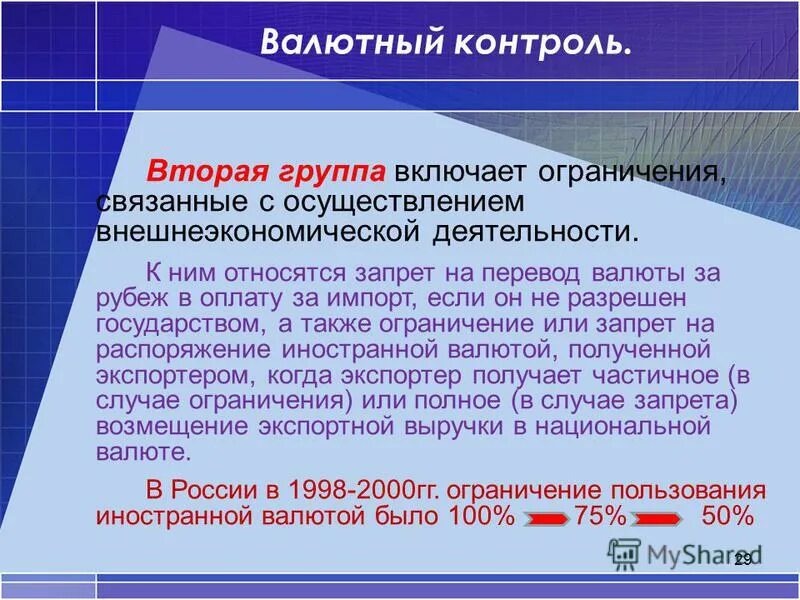 Валютный контроль.

Вторая группа включает ограничения, связанные с осуществлением внешнеэкономической деятельности.

К ним относятся запрет на перевод валюты за рубеж в оплату за импорт, если он не разрешен государством, а также ограничение или запрет на распоряжение иностранной валютой, полученной экспортером, когда экспортер получает частичное (в случае ограничения) или полное (в случае запрета) возмещение экспортной выручки в национальной валюте.

В России в 1998-2000гг. ограничение пользования иностранной валютой было 100% 75% 50%

MyShared

29